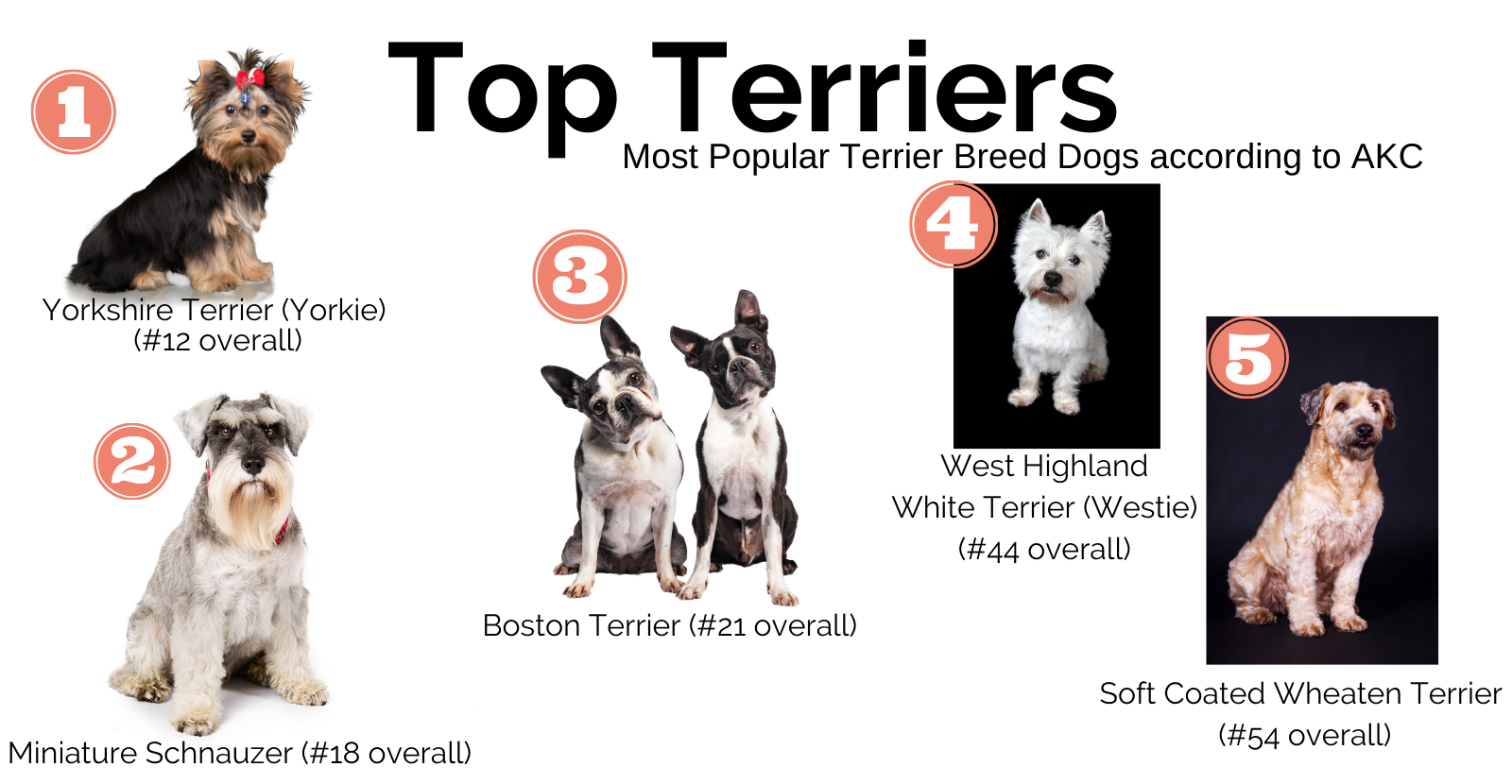 Top Terriers
Most Popular Terrier Breed Dogs according to AKC

1
Yorkshire Terrier (Yorkie)
(#12 overall)

2
Miniature Schnauzer (#18 overall)

3
Boston Terrier (#21 overall)

4
West Highland White Terrier (Westie) (#44 overall)

5
Soft Coated Wheaten Terrier (#54 overall)